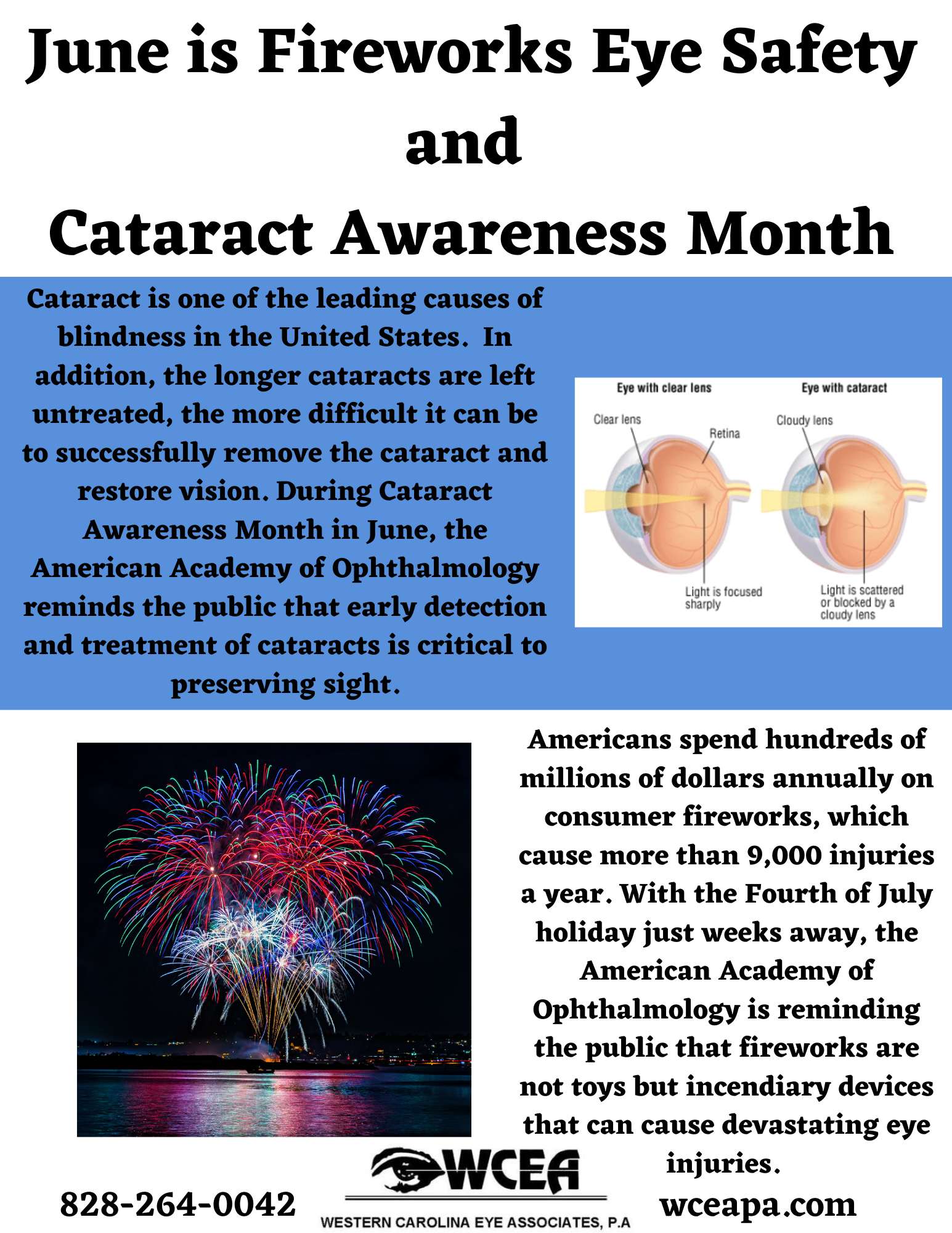 June is Fireworks Eye Safety
and
Cataract Awareness Month

Cataract is one of the leading causes of blindness in the United States. In addition, the longer cataracts are left untreated, the more difficult it can be to successfully remove the cataract and restore vision. During Cataract Awareness Month in June, the American Academy of Ophthalmology reminds the public that early detection and treatment of cataracts is critical to preserving sight.

Eye with clear lens
Clear lens
Retina
Light is focused sharply
Eye with cataract
Cloudy lens
Light is scattered or blocked by a cloudy lens

Americans spend hundreds of millions of dollars annually on consumer fireworks, which cause more than 9,000 injuries a year. With the Fourth of July holiday just weeks away, the American Academy of Ophthalmology is reminding the public that fireworks are not toys but incendiary devices that can cause devastating eye injuries.

828-264-0042
WCEA
WESTERN CAROLINA EYE ASSOCIATES, P.A
wceapa.com